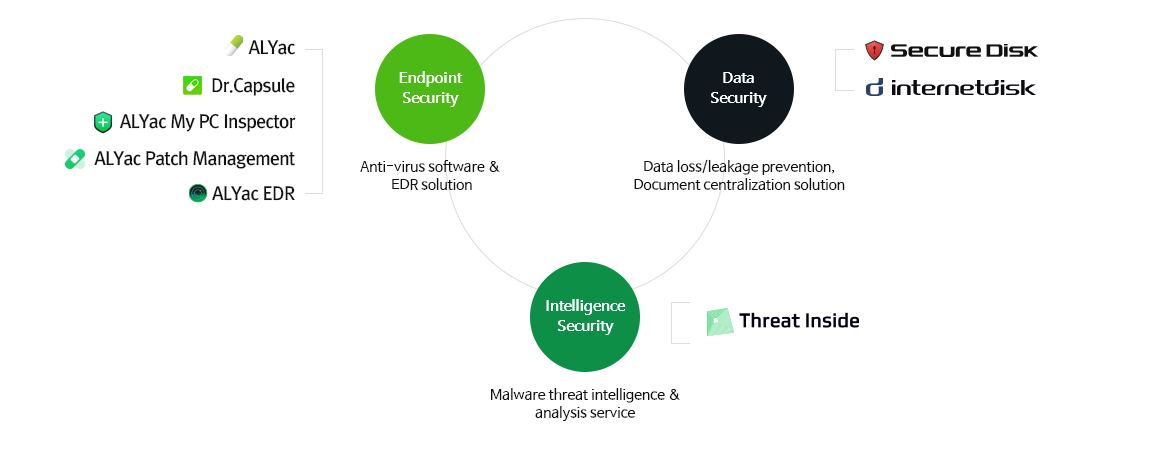 ALYac
Dr.Capsule
ALYac My PC Inspector
ALYac Patch Management
ALYac EDR

Endpoint Security

Anti-virus software & EDR solution

Data Security

Data loss/leakage prevention, Document centralization solution

Secure Disk
internetdisk

Intelligence Security

Malware threat intelligence & analysis service

Threat Inside